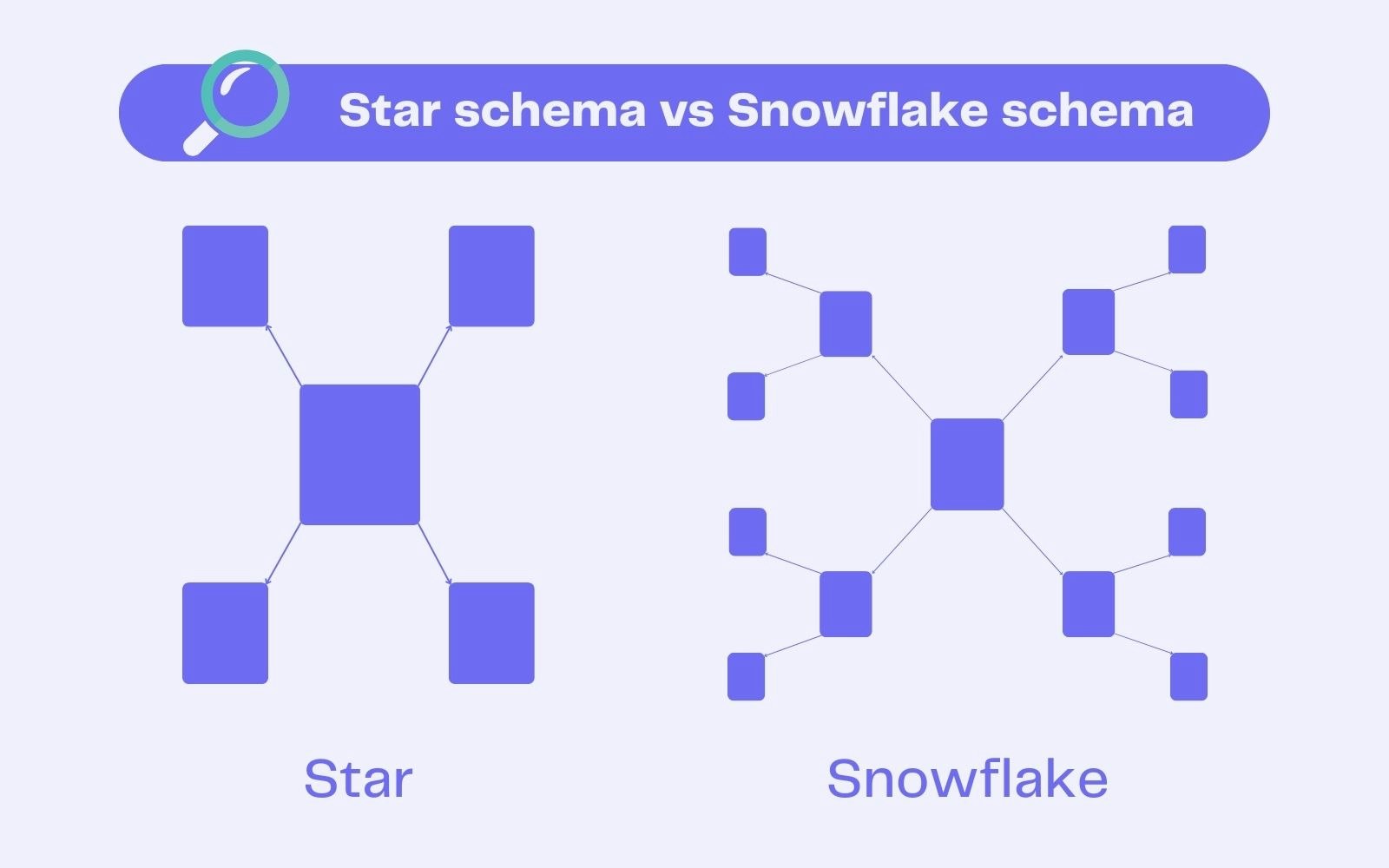 Star schema vs Snowflake schema

Star

Snowflake